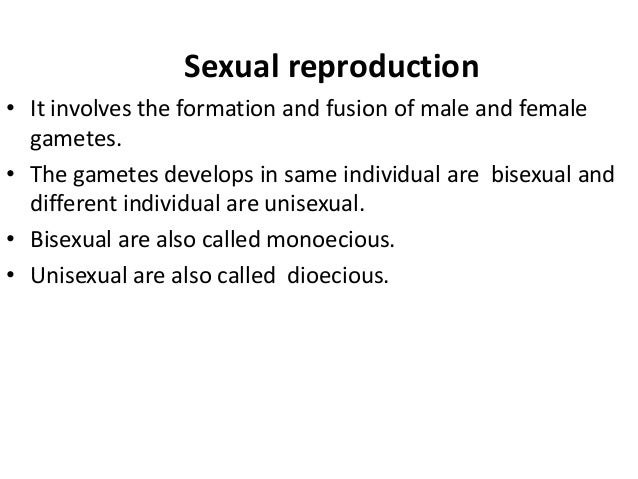 Sexual reproduction

• It involves the formation and fusion of male and female gametes.

• The gametes develops in same individual are bisexual and different individual are unisexual.

• Bisexual are also called monoecious.

• Unisexual are also called dioecious.